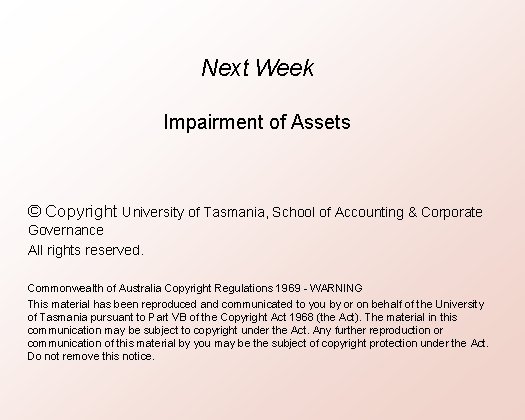 Next Week

Impairment of Assets

© Copyright University of Tasmania, School of Accounting & Corporate Governance
All rights reserved.

Commonwealth of Australia Copyright Regulations 1969 - WARNING
This material has been reproduced and communicated to you by or on behalf of the University of Tasmania pursuant to Part VB of the Copyright Act 1968 (the Act). The material in this communication may be subject to copyright under the Act. Any further reproduction or communication of this material by you may be the subject of copyright protection under the Act. Do not remove this notice.